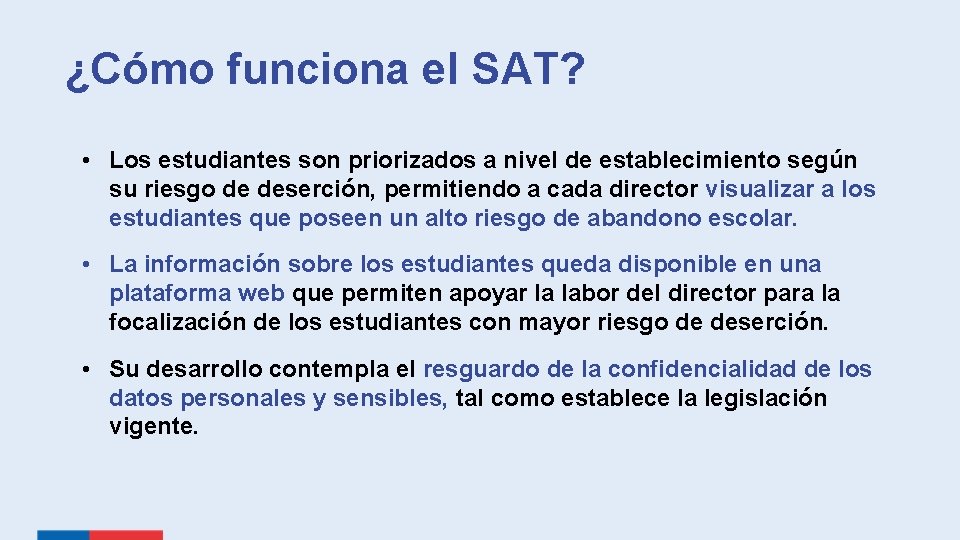 ¿Cómo funciona el SAT?

• Los estudiantes son priorizados a nivel de establecimiento según su riesgo de deserción, permitiendo a cada director visualizar a los estudiantes que poseen un alto riesgo de abandono escolar.

• La información sobre los estudiantes queda disponible en una plataforma web que permiten apoyar la labor del director para la focalización de los estudiantes con mayor riesgo de deserción.

• Su desarrollo contempla el resguardo de la confidencialidad de los datos personales y sensibles, tal como establece la legislación vigente.